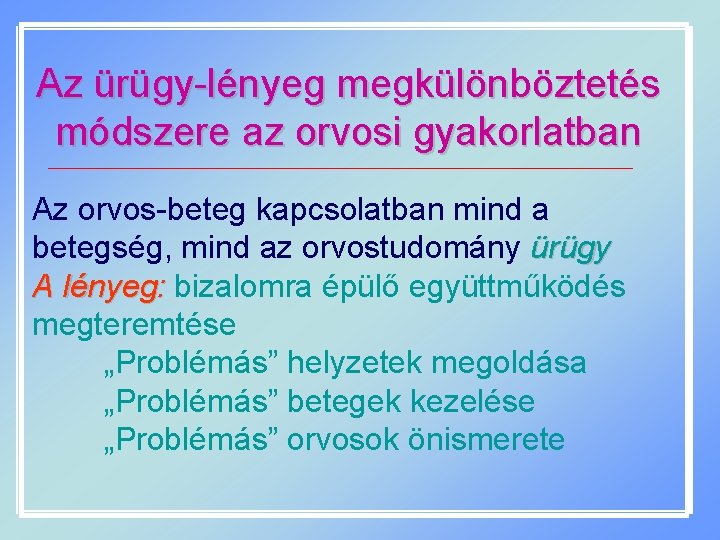 Az ürügy-lényeg megkülönböztetés módszere az orvosi gyakorlatban

Az orvos-beteg kapcsolatban mind a betegség, mind az orvostudomány ürügy
A lényeg: bizalomra épülő együttműködés megteremtése
„Problémás” helyzetek megoldása
„Problémás” betegek kezelése
„Problémás” orvosok önismerete